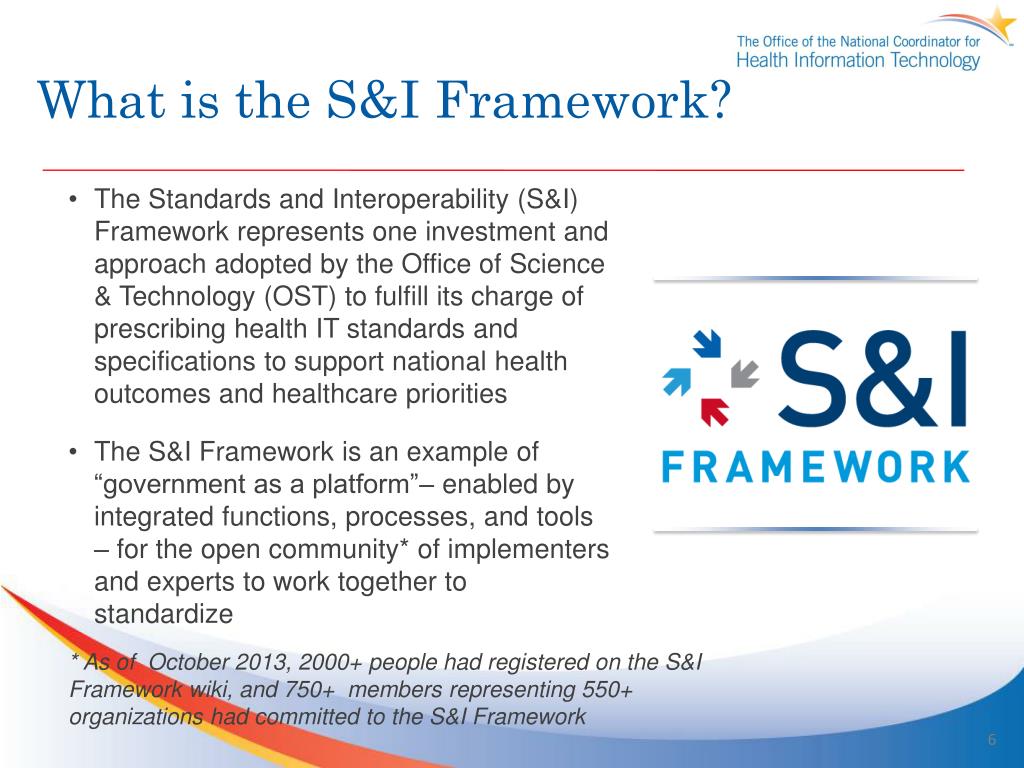 The Office of the National Coordinator for
Health Information Technology

What is the S&I Framework?

• The Standards and Interoperability (S&I) Framework represents one investment and approach adopted by the Office of Science & Technology (OST) to fulfill its charge of prescribing health IT standards and specifications to support national health outcomes and healthcare priorities

• The S&I Framework is an example of “government as a platform”– enabled by integrated functions, processes, and tools – for the open community* of implementers and experts to work together to standardize

S&I
FRAMEWORK

* As of October 2013, 2000+ people had registered on the S&I Framework wiki, and 750+ members representing 550+ organizations had committed to the S&I Framework

6